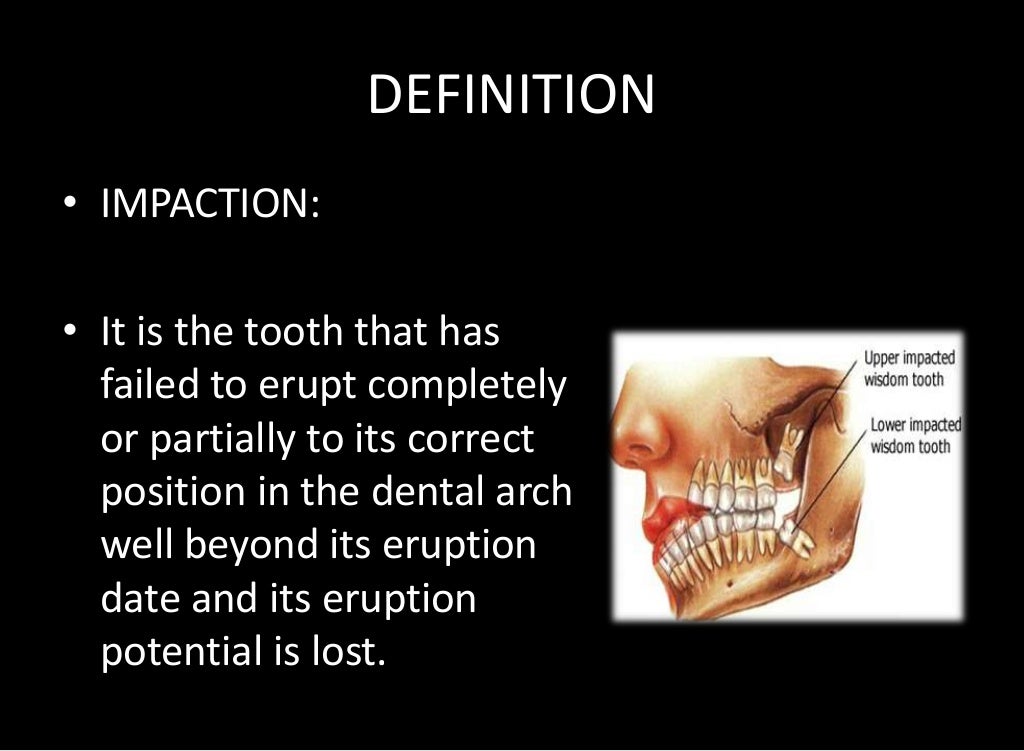 DEFINITION

• IMPACTION:

• It is the tooth that has failed to erupt completely or partially to its correct position in the dental arch well beyond its eruption date and its eruption potential is lost.

Upper impacted wisdom tooth

Lower impacted wisdom tooth